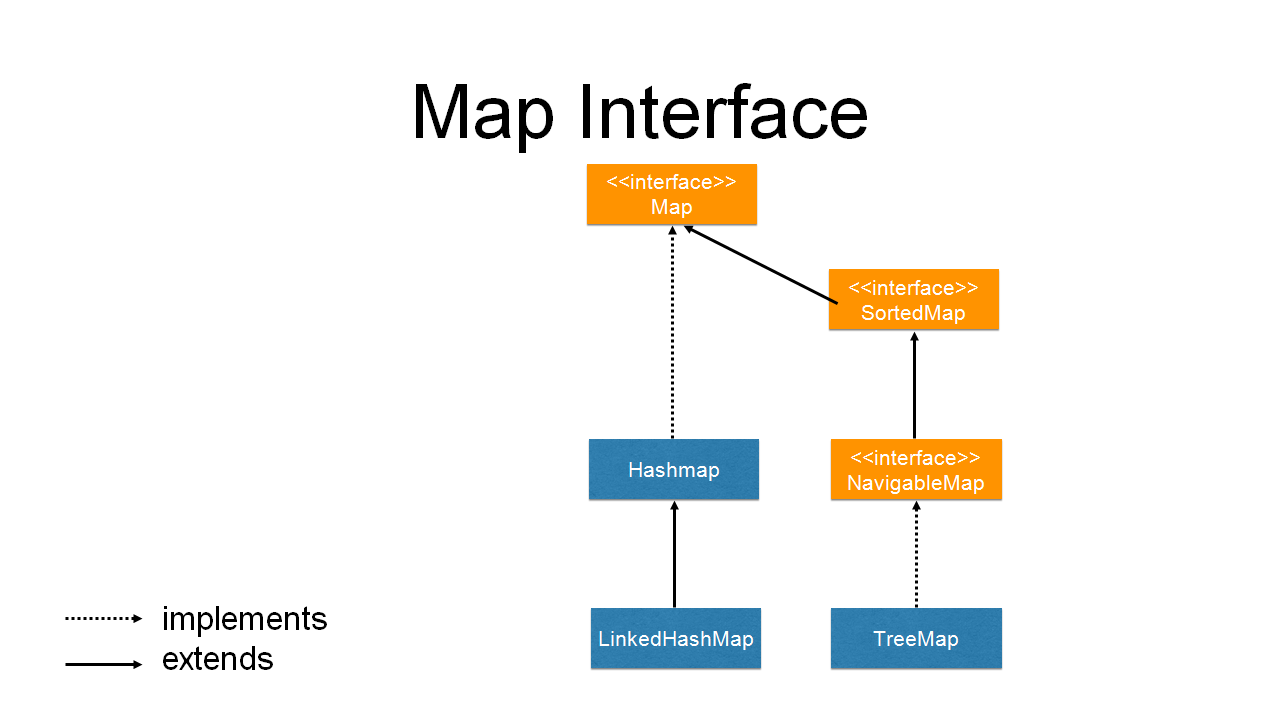 Map Interface

<<interface>>
Map

<<interface>>
SortedMap

Hashmap

<<interface>>
NavigableMap

LinkedHashMap

TreeMap

implements
extends